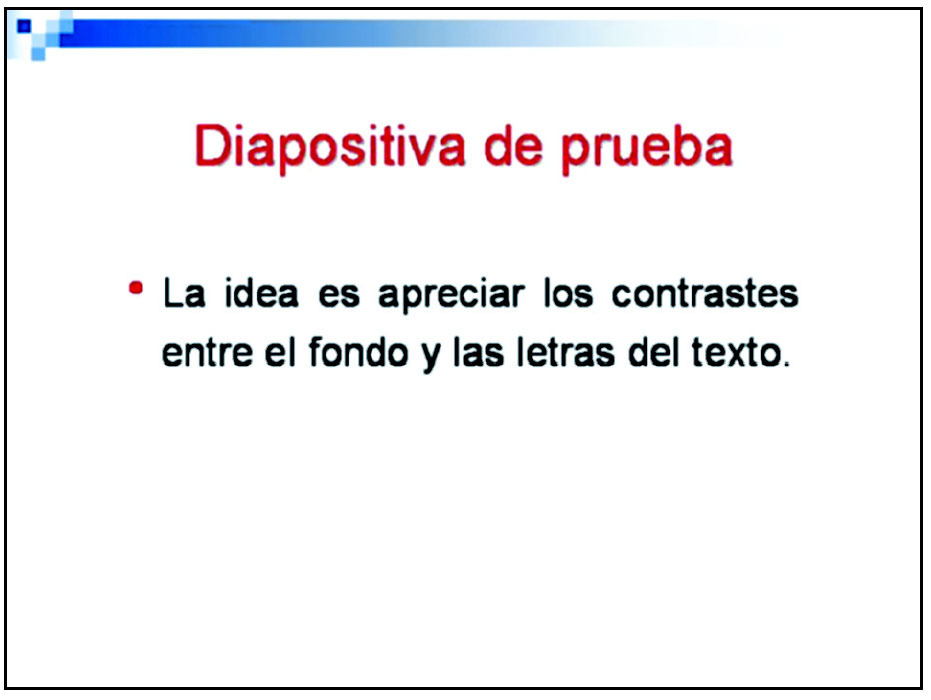 Diapositiva de prueba

• La idea es apreciar los contrastes entre el fondo y las letras del texto.